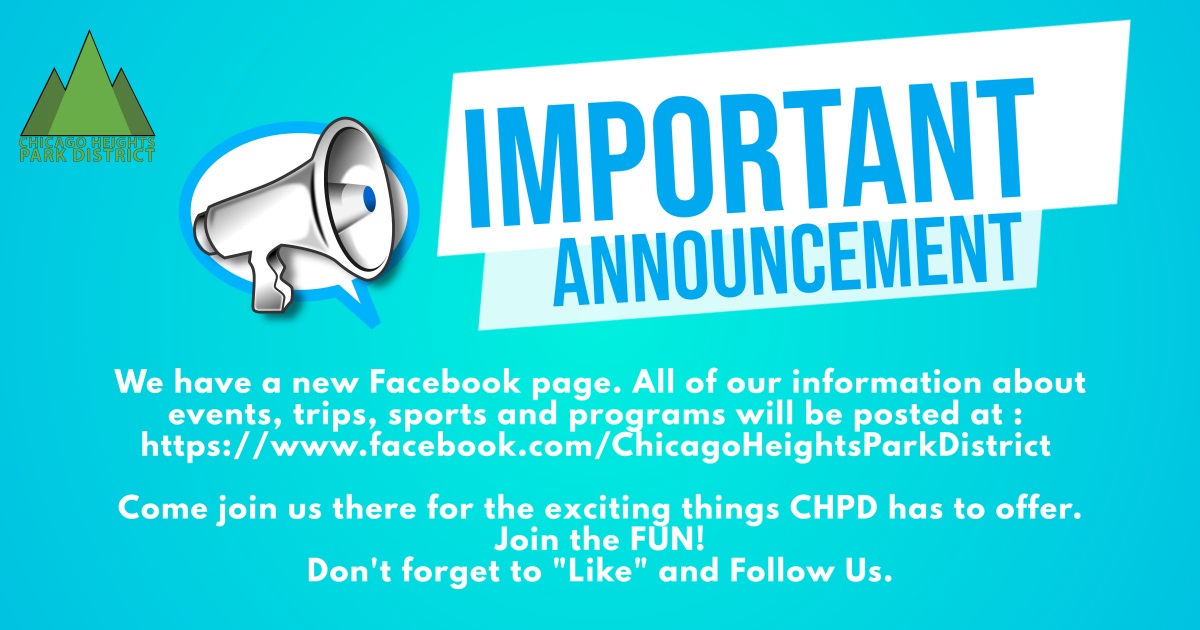 CHICAGO HEIGHTS PARK DISTRICT

IMPORTANT ANNOUNCEMENT

We have a new Facebook page. All of our information about events, trips, sports and programs will be posted at : https://www.facebook.com/ChicagoHeightsParkDistrict

Come join us there for the exciting things CHPD has to offer.
Join the FUN!
Don't forget to "Like" and Follow Us.